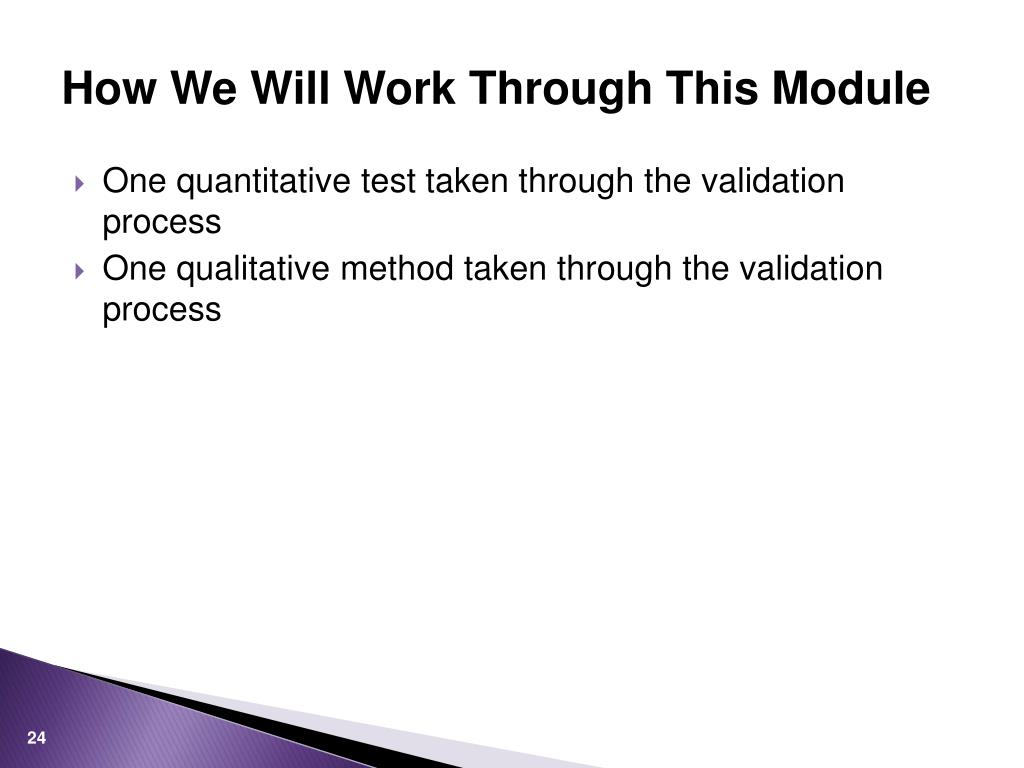 How We Will Work Through This Module

One quantitative test taken through the validation process

One qualitative method taken through the validation process

24